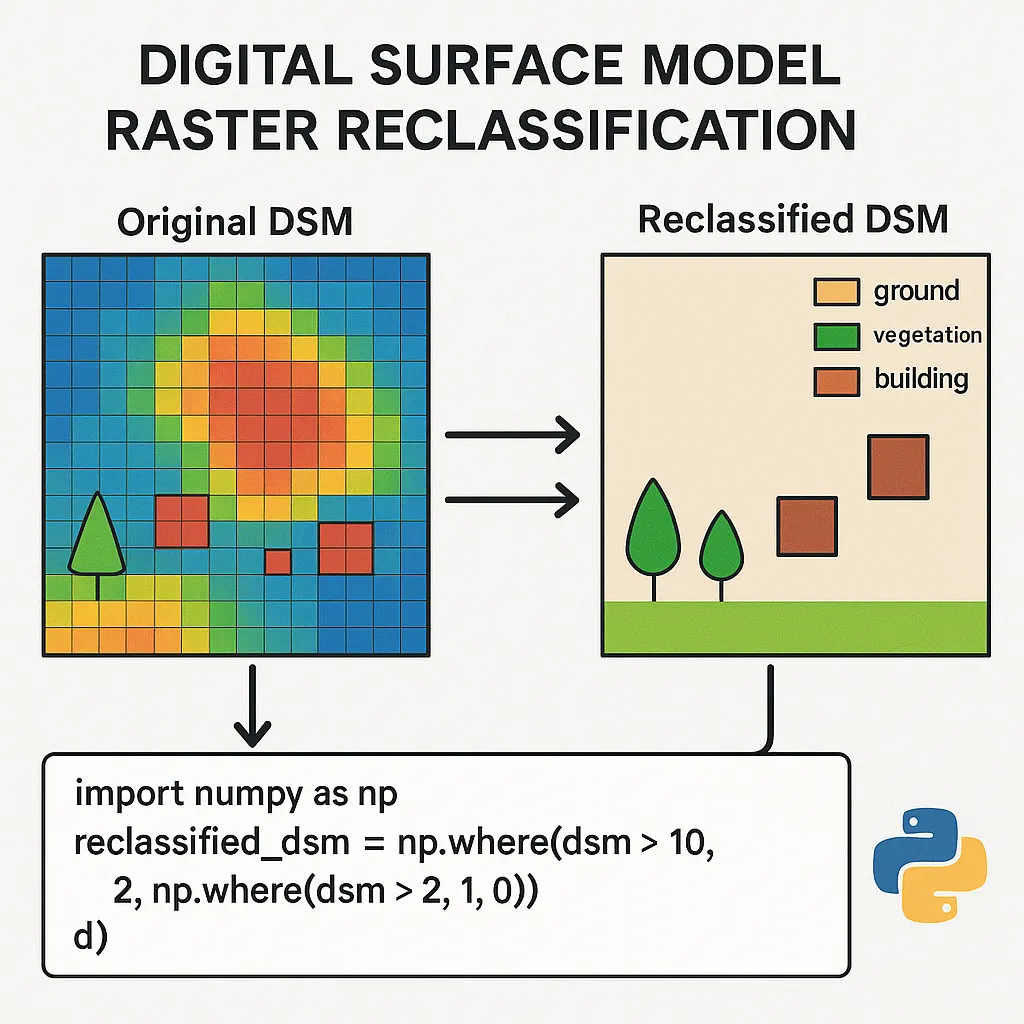 DIGITAL SURFACE MODEL RASTER RECLASSIFICATION

Original DSM

Reclassified DSM

ground
vegetation
building

import numpy as np
reclassified_dsm = np.where(dsm > 10,
2, np.where(dsm > 2, 1, 0))
d)